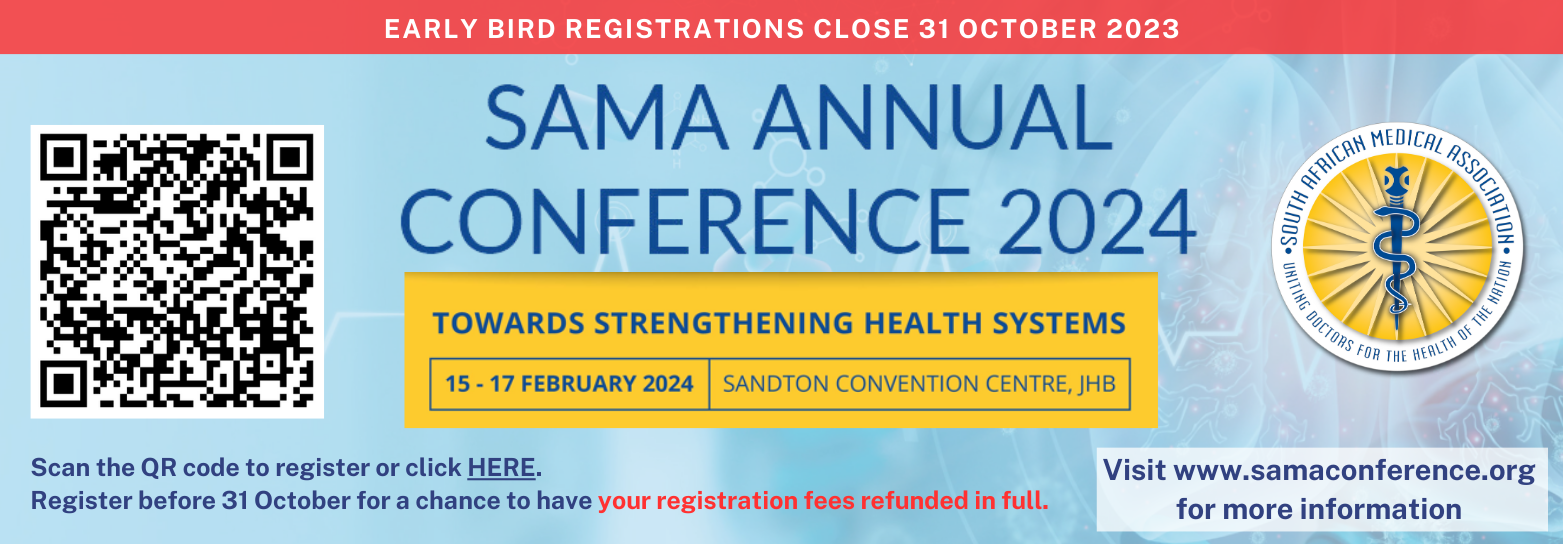 EARLY BIRD REGISTRATIONS CLOSE 31 OCTOBER 2023

SAMA ANNUAL CONFERENCE 2024

TOWARDS STRENGTHENING HEALTH SYSTEMS

15 - 17 FEBRUARY 2024 | SANDTON CONVENTION CENTRE, JHB

SOUTH AFRICAN MEDICAL ASSOCIATION
UNITING DOCTORS FOR THE HEALTH OF THE NATION

Scan the QR code to register or click HERE.
Register before 31 October for a chance to have your registration fees refunded in full.

Visit www.samaconference.org for more information